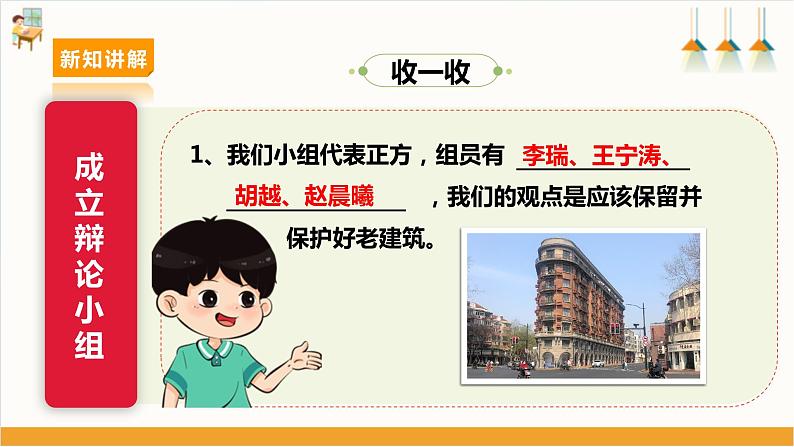 新知讲解

收一收

成立辩论小组

1、我们小组代表正方，组员有 李瑞、王宁涛、胡越、赵晨曦 ，我们的观点是应该保留并保护好老建筑。